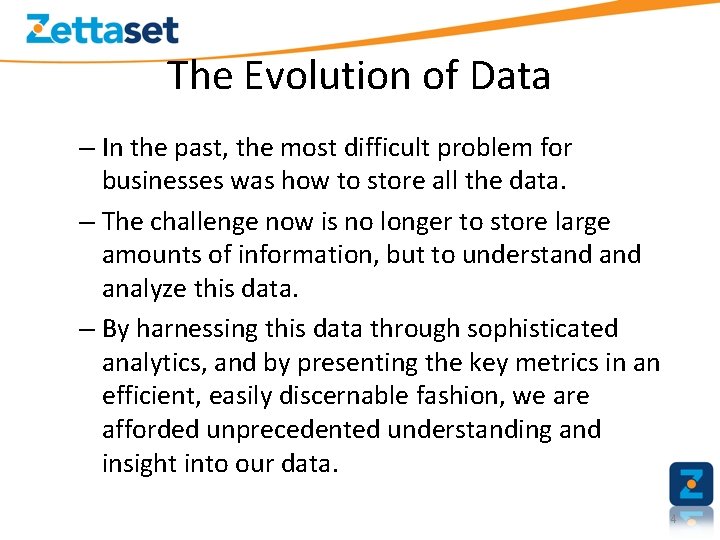 Zettaset

The Evolution of Data

– In the past, the most difficult problem for businesses was how to store all the data.

– The challenge now is no longer to store large amounts of information, but to understand and analyze this data.

– By harnessing this data through sophisticated analytics, and by presenting the key metrics in an efficient, easily discernable fashion, we are afforded unprecedented understanding and insight into our data.

4